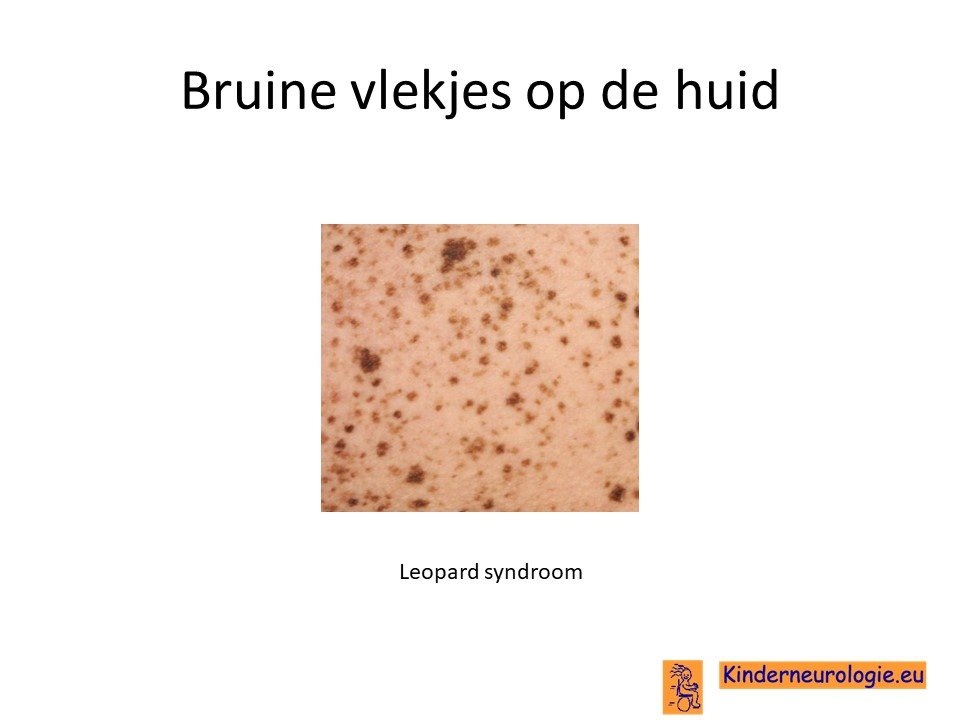 Bruine vlekjes op de huid

Leopard syndroom

Kinderneurologie.eu